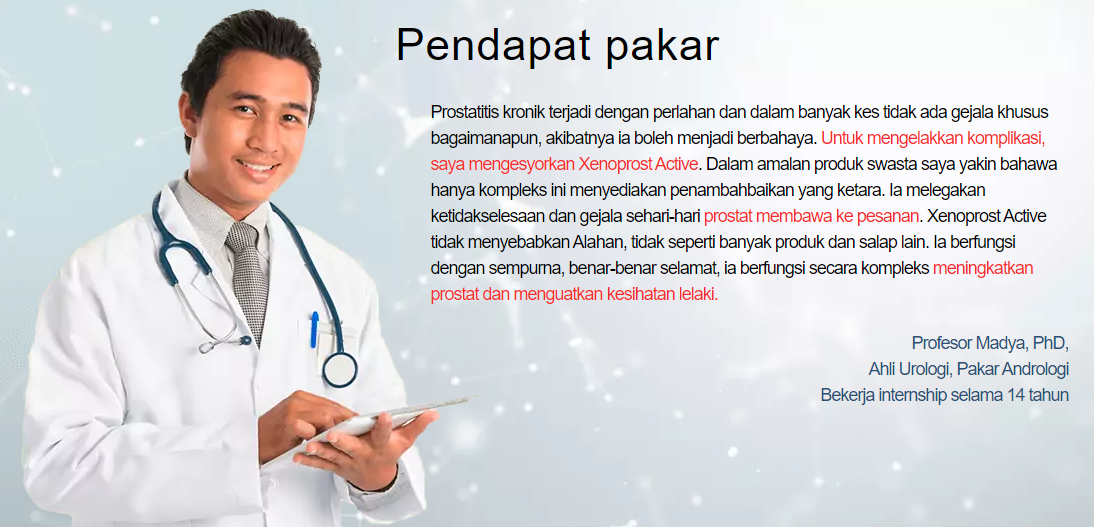 Pendapat pakar

Prostatitis kronik terjadi dengan perlahan dan dalam banyak kes tidak ada gejala khusus bagaimanapun, akibatnya ia boleh menjadi berbahaya. Untuk mengelakkan komplikasi, saya mengesyorkan Xenoprost Active. Dalam amalan produk swasta saya yakin bahawa hanya kompleks ini menyediakan penambahbaikan yang ketara. Ia melegakan ketidakselesaan dan gejala sehari-hari prostat membawa ke pesanan. Xenoprost Active tidak menyebabkan Alahan, tidak seperti banyak produk dan salap lain. Ia berfungsi dengan sempurna, benar-benar selamat, ia berfungsi secara kompleks meningkatkan prostat dan menguatkan kesihatan lelaki.

Profesor Madya, PhD,
Ahli Urologi, Pakar Andrologi
Bekerja internship selama 14 tahun